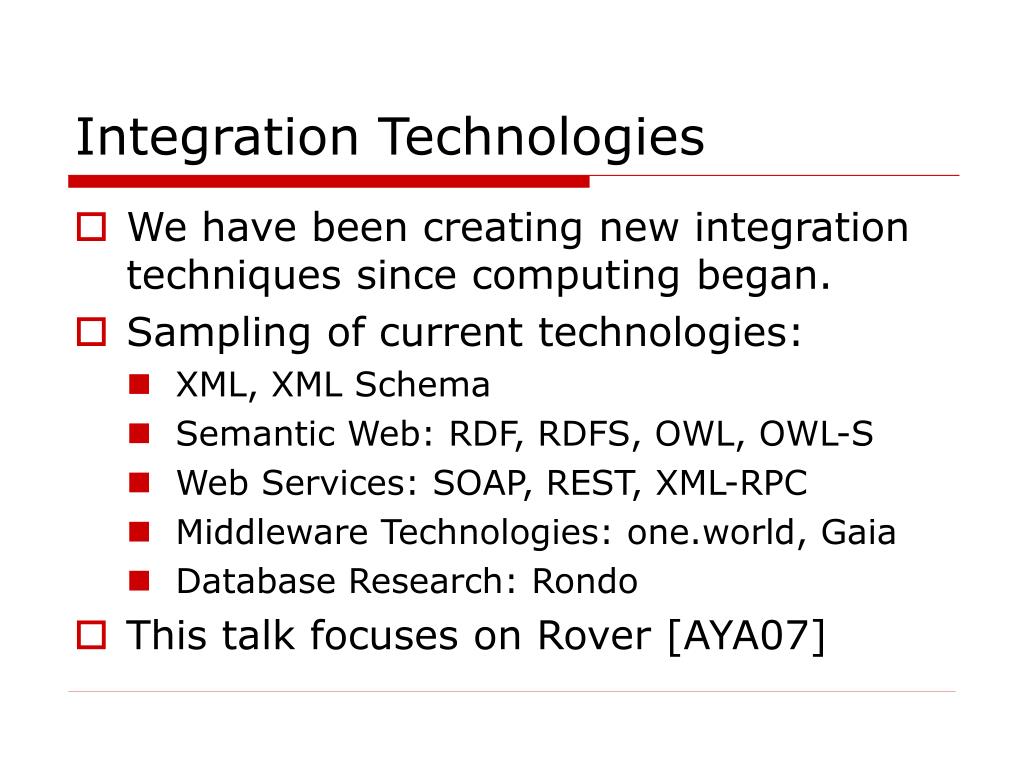 Integration Technologies

We have been creating new integration techniques since computing began.

Sampling of current technologies:

XML, XML Schema

Semantic Web: RDF, RDFS, OWL, OWL-S

Web Services: SOAP, REST, XML-RPC

Middleware Technologies: one.world, Gaia

Database Research: Rondo

This talk focuses on Rover [AYA07]